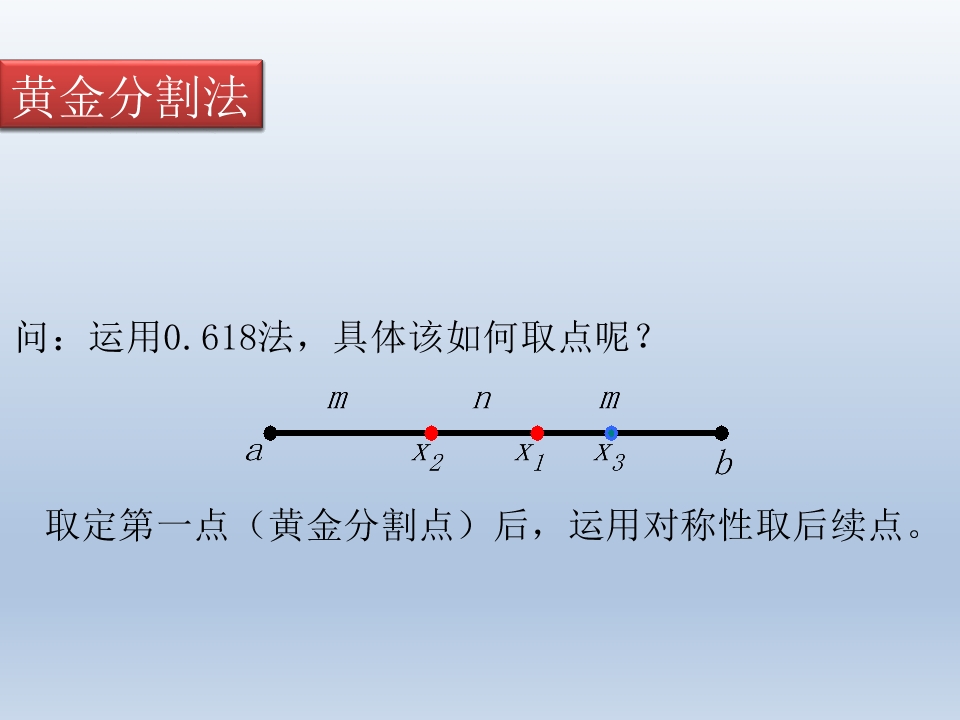 黄金分割法

问：运用0.618法，具体该如何取点呢？

m n m

a $x_2$ $x_1$ $x_3$ b

取定第一点（黄金分割点）后，运用对称性取后续点。